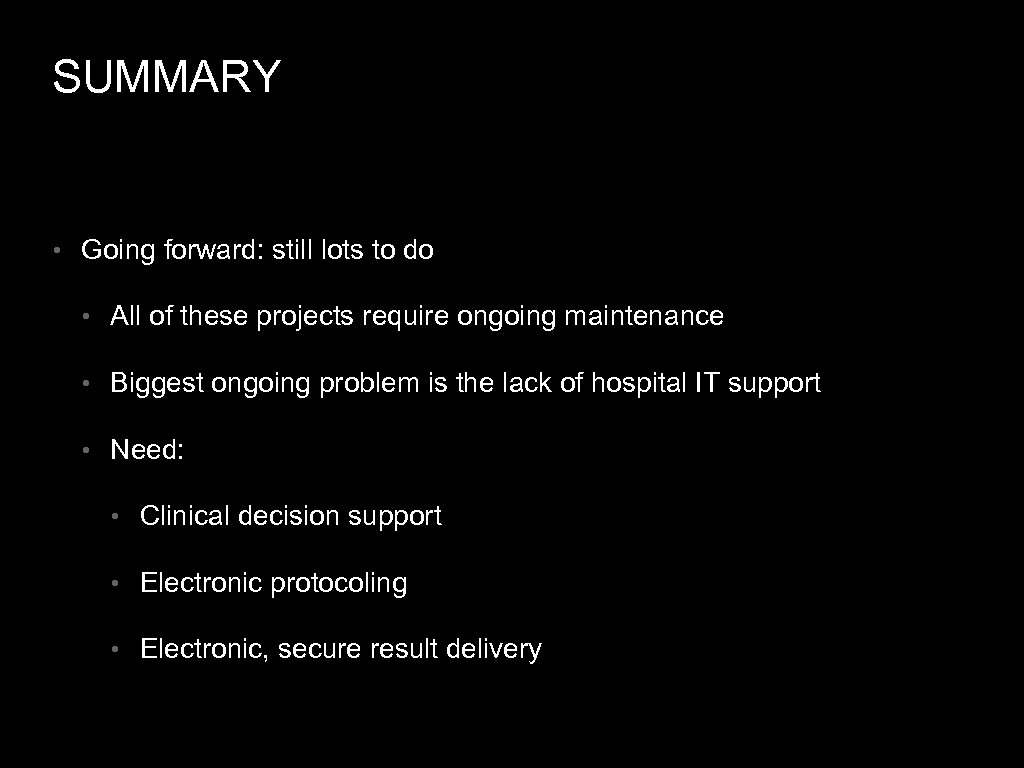 SUMMARY

• Going forward: still lots to do

• All of these projects require ongoing maintenance

• Biggest ongoing problem is the lack of hospital IT support

• Need:

• Clinical decision support

• Electronic protocoling

• Electronic, secure result delivery